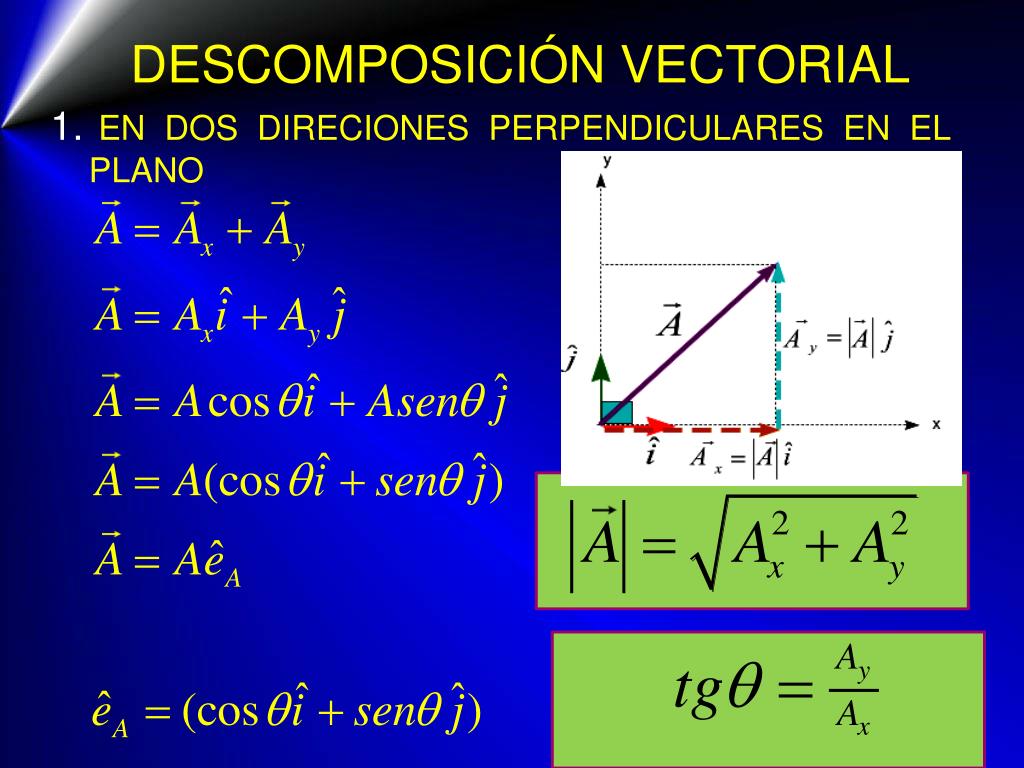 DESCOMPOSICIÓN VECTORIAL

1. EN DOS DIRECIONES PERPENDICULARES EN EL PLANO

$\vec{A} = \vec{A}_x + \vec{A}_y$

$\vec{A} = A_x\hat{i} + A_y\hat{j}$

$\vec{A} = A\cos\theta\hat{i} + Asen\theta\hat{j}$

$\vec{A} = A(\cos\theta\hat{i} + sen\theta\hat{j})$

$\vec{A} = A\hat{e}_A$

$\hat{e}_A = (\cos\theta\hat{i} + sen\theta\hat{j})$

y

x

$\vec{A}$

$\hat{j}$

$\hat{i}$

$\vec{A}_y = |\vec{A}|\hat{j}$

$\vec{A}_x = |\vec{A}|\hat{i}$

$|\vec{A}| = \sqrt{A_x^2 + A_y^2}$

$tg\theta = \frac{A_y}{A_x}$